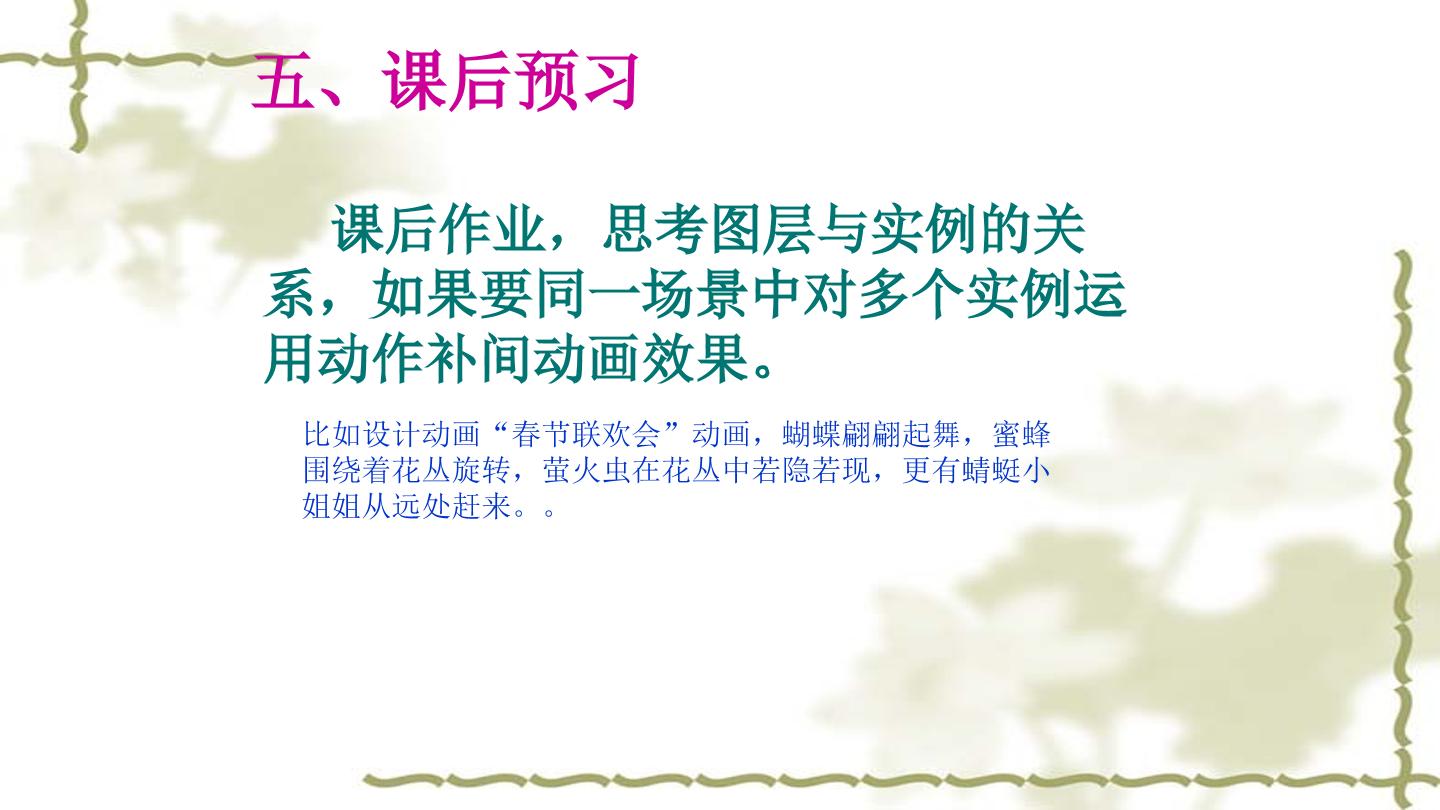 五、课后预习

课后作业，思考图层与实例的关系，如果要同一场景中对多个实例运用动作补间动画效果。

比如设计动画“春节联欢会”动画，蝴蝶翩翩起舞，蜜蜂围绕着花丛旋转，萤火虫在花丛中若隐若现，更有蜻蜓小姐姐从远处赶来。。